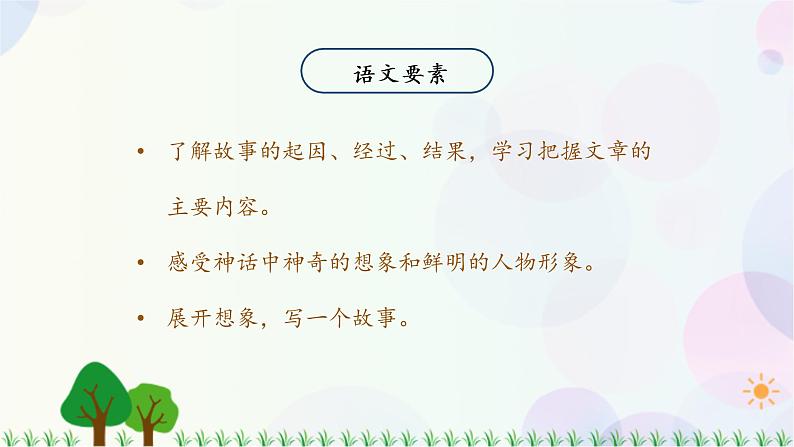 语文要素

• 了解故事的起因、经过、结果，学习把握文章的主要内容。

• 感受神话中神奇的想象和鲜明的人物形象。

• 展开想象，写一个故事。